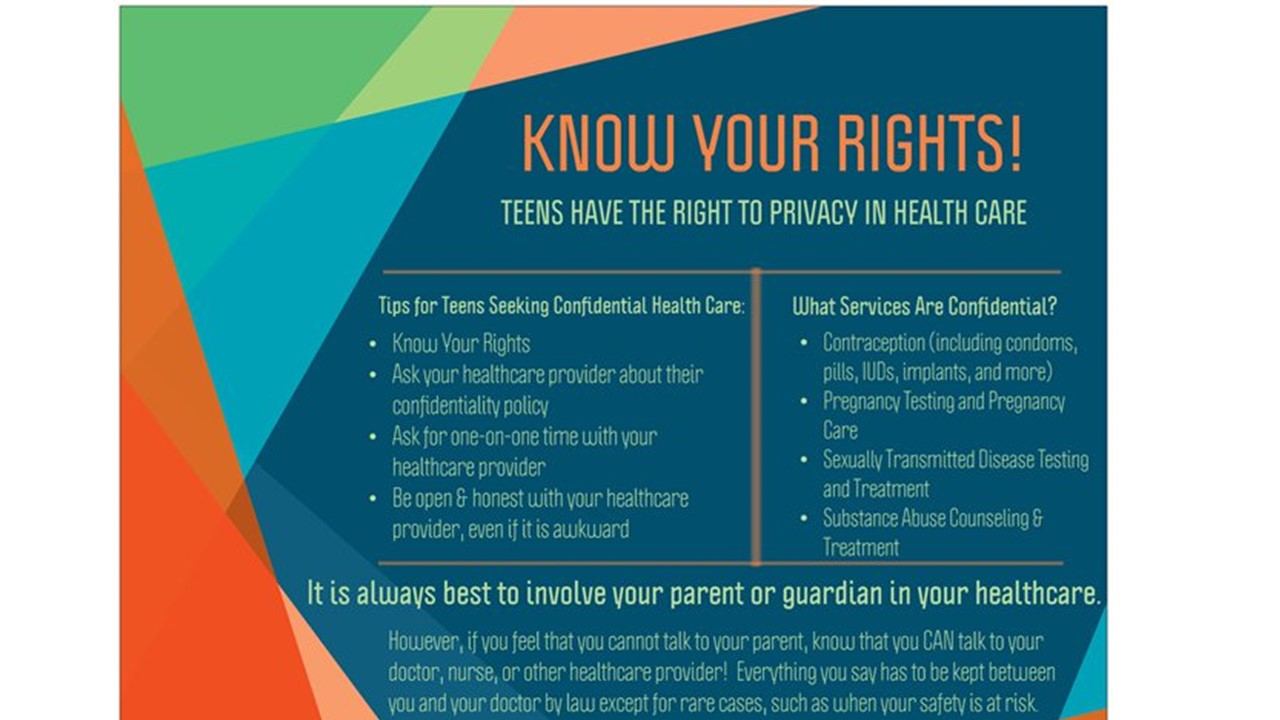 KNOW YOUR RIGHTS!

TEENS HAVE THE RIGHT TO PRIVACY IN HEALTH CARE

Tips for Teens Seeking Confidential Health Care:

- Know Your Rights
- Ask your healthcare provider about their confidentiality policy
- Ask for one-on-one time with your healthcare provider
- Be open & honest with your healthcare provider, even if it is awkward

What Services Are Confidential?

- Contraception (including condoms, pills, IUDs, implants, and more)
- Pregnancy Testing and Pregnancy Care
- Sexually Transmitted Disease Testing and Treatment
- Substance Abuse Counseling & Treatment

It is always best to involve your parent or guardian in your healthcare.

However, if you feel that you cannot talk to your parent, know that you CAN talk to your doctor, nurse, or other healthcare provider! Everything you say has to be kept between you and your doctor by law except for rare cases, such as when your safety is at risk.